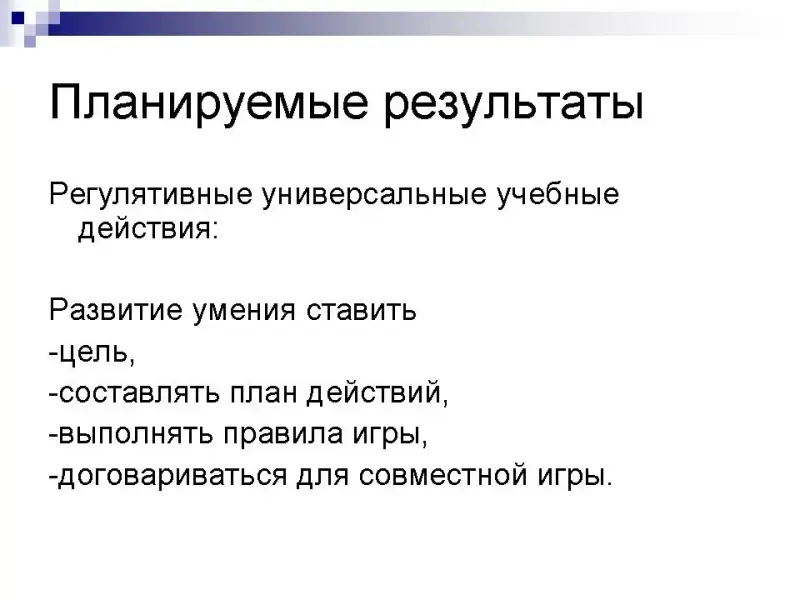 Планируемые результаты

Регулятивные универсальные учебные действия:

Развитие умения ставить
-цель,
-составлять план действий,
-выполнять правила игры,
-договариваться для совместной игры.